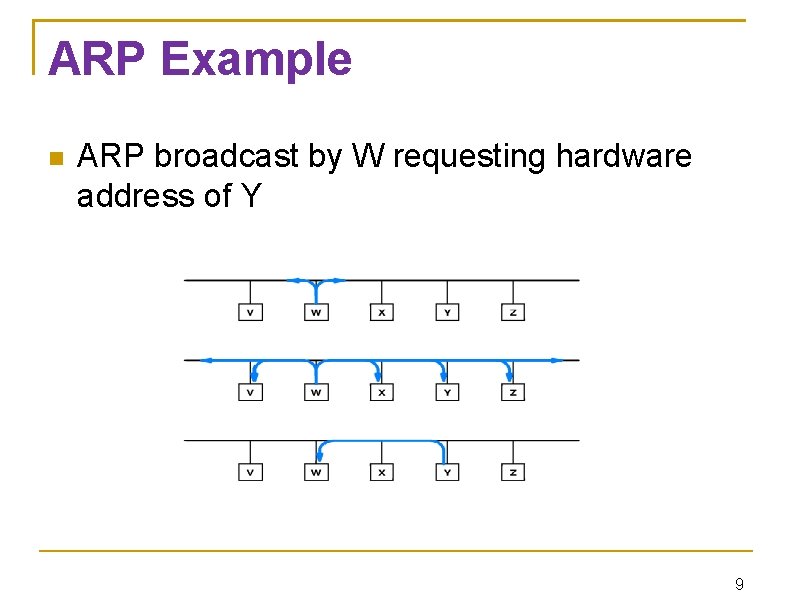 ARP Example

ARP broadcast by W requesting hardware address of Y

V W X Y Z

V W X Y Z

V W X Y Z

9